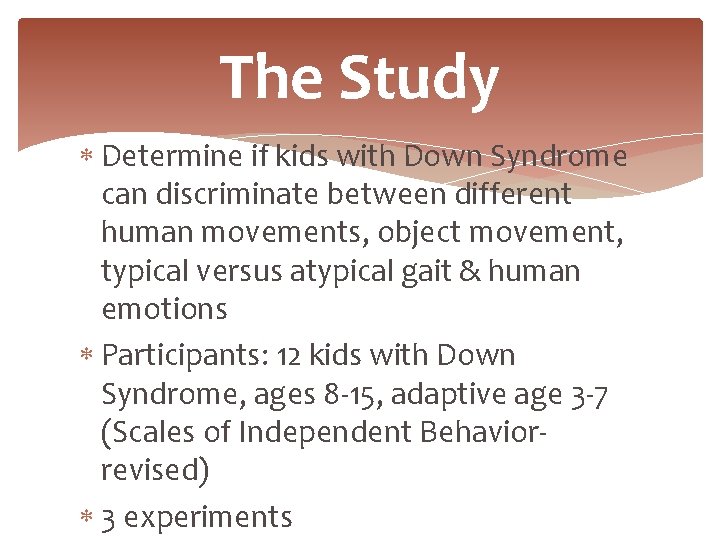 The Study

* Determine if kids with Down Syndrome can discriminate between different human movements, object movement, typical versus atypical gait & human emotions

* Participants: 12 kids with Down Syndrome, ages 8-15, adaptive age 3-7 (Scales of Independent Behavior-revised)

* 3 experiments